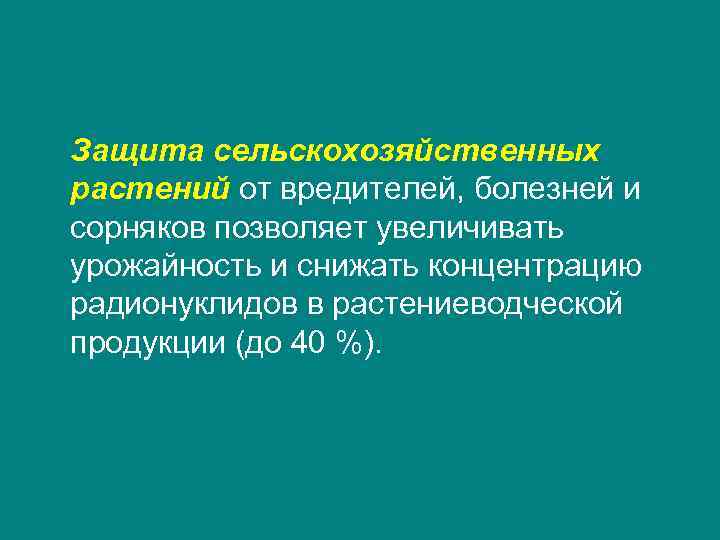 Защита сельскохозяйственных растений от вредителей, болезней и сорняков позволяет увеличивать урожайность и снижать концентрацию радионуклидов в растениеводческой продукции (до 40 %).